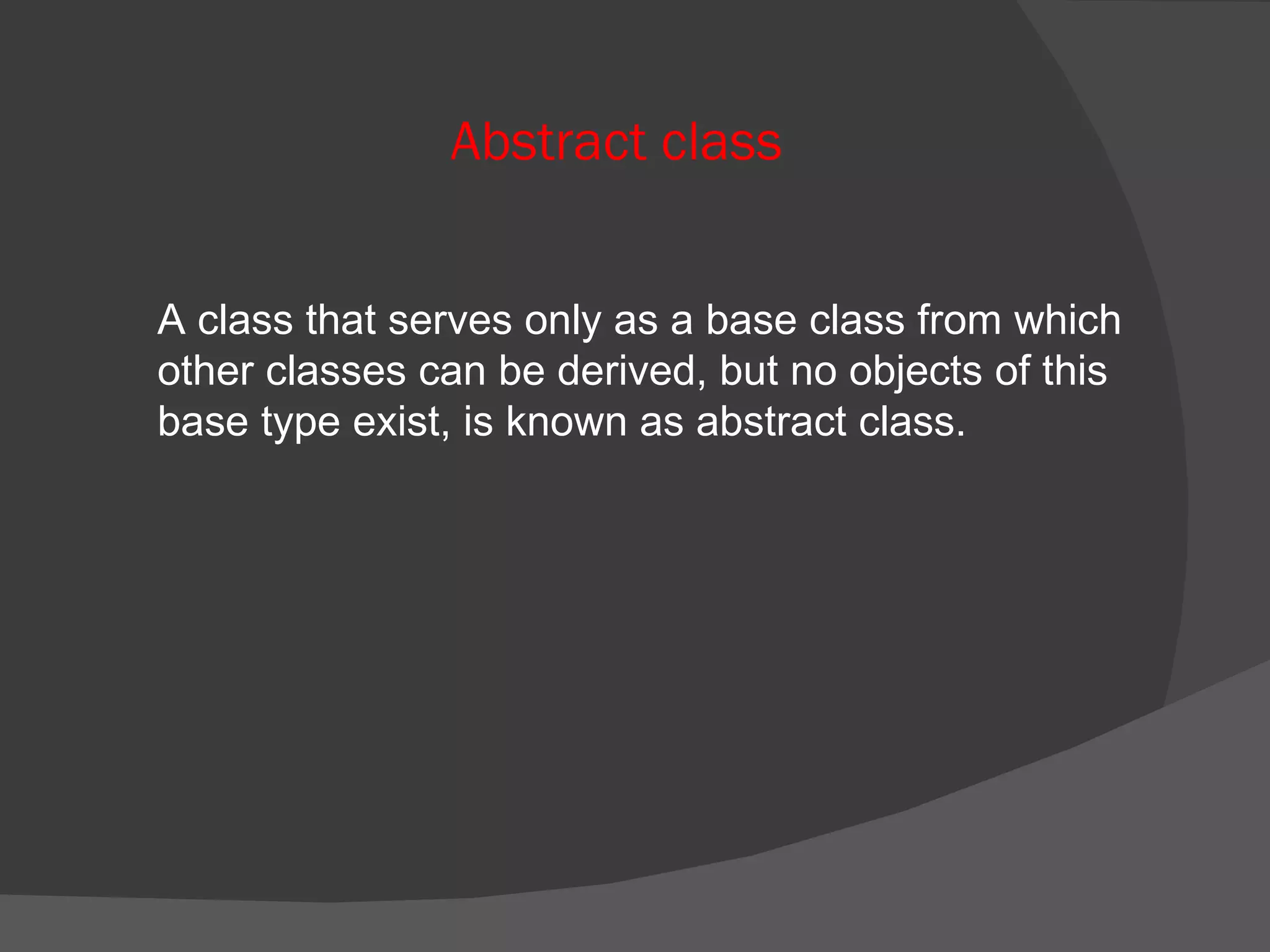 Abstract class

A class that serves only as a base class from which other classes can be derived, but no objects of this base type exist, is known as abstract class.